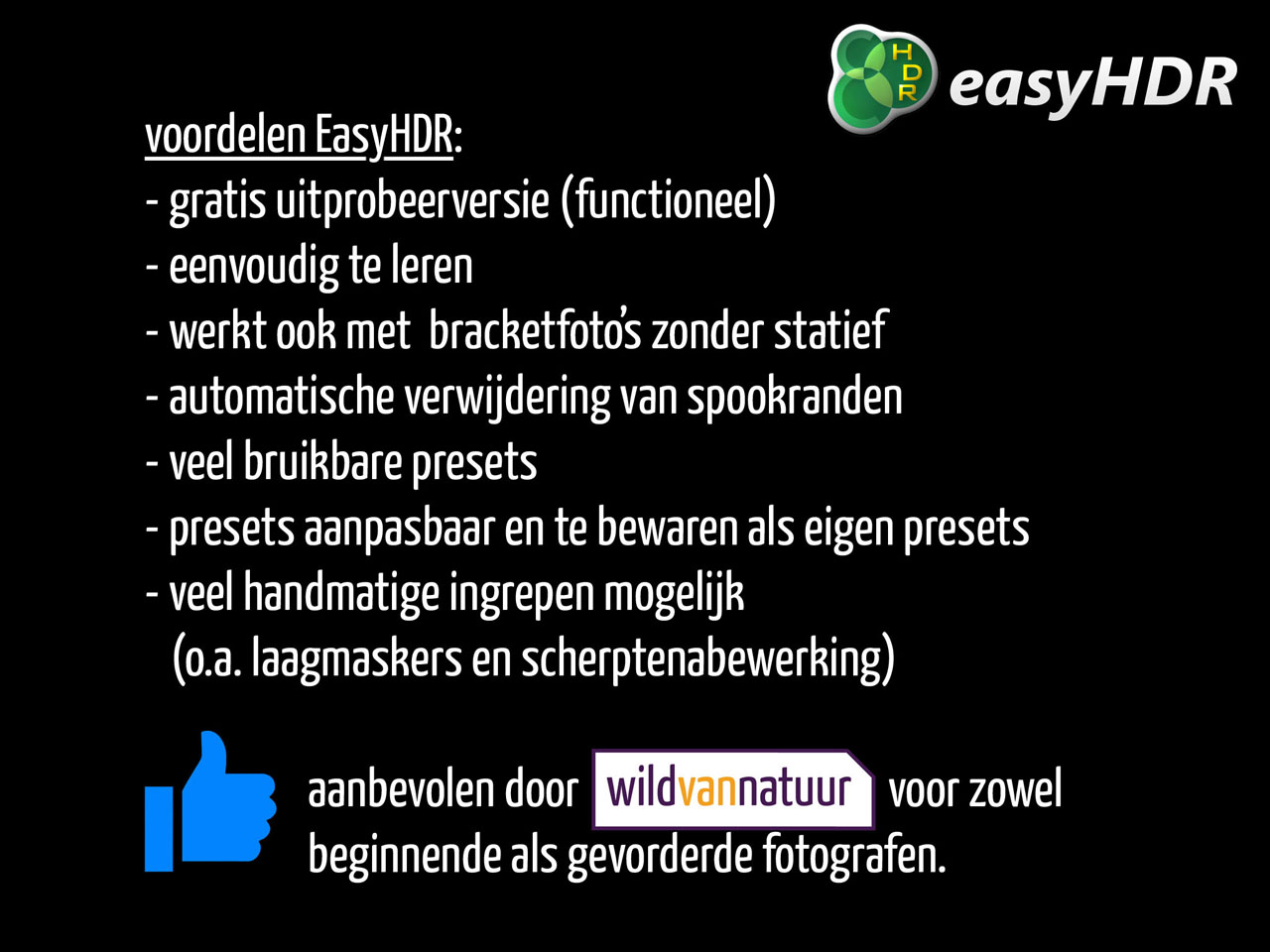 HDR easyHDR

voordelen EasyHDR:
- gratis uitprobeerversie (functioneel)
- eenvoudig te leren
- werkt ook met bracketfoto's zonder statief
- automatische verwijdering van spookranden
- veel bruikbare presets
- presets aanpasbaar en te bewaren als eigen presets
- veel handmatige ingrepen mogelijk (o.a. laagmaskers en scherptenabewerking)

aanbevolen door wildvannatuur voor zowel beginnende als gevorderde fotografen.